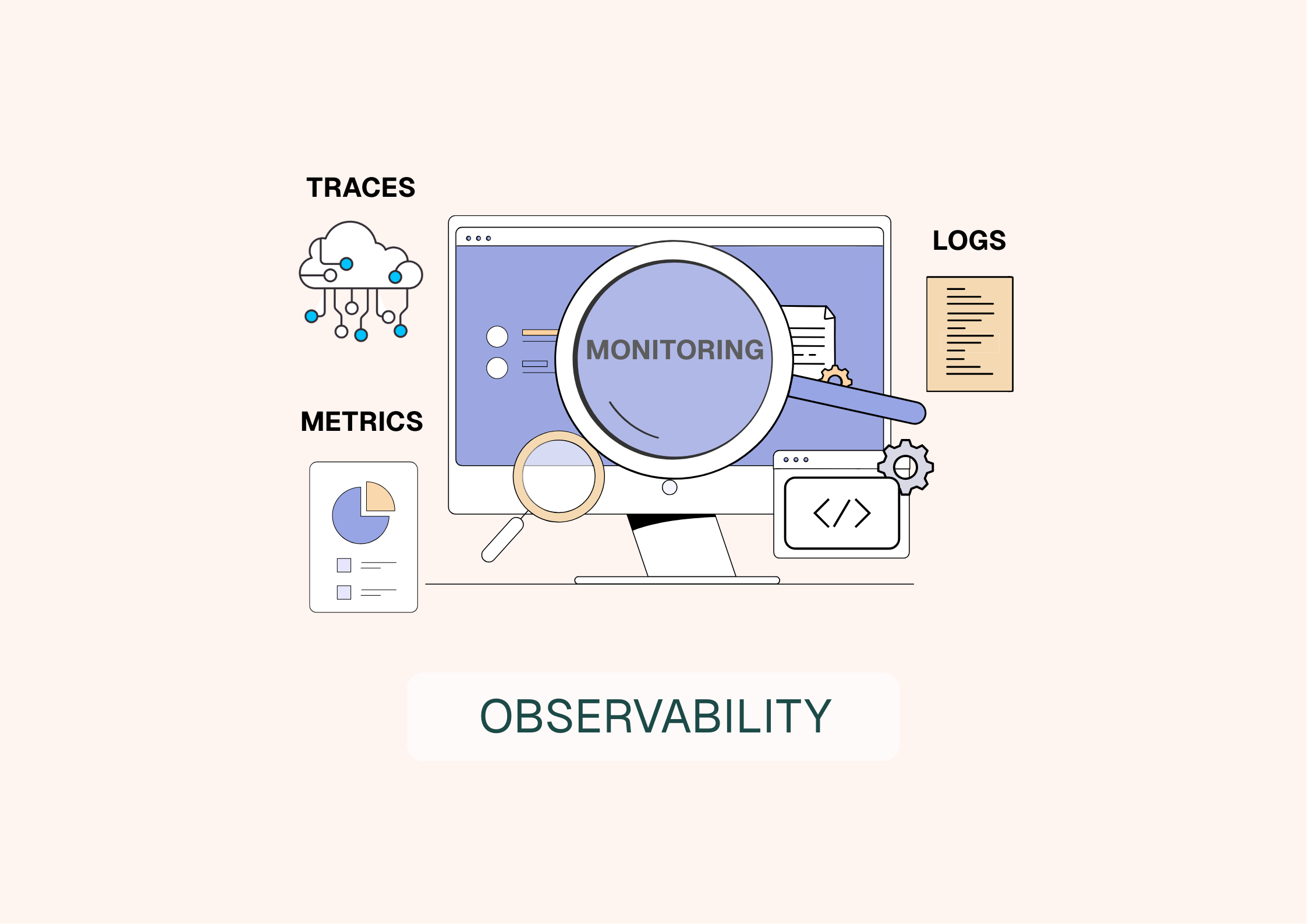 TRACES

LOGS

MONITORING

METRICS

</>

OBSERVABILITY